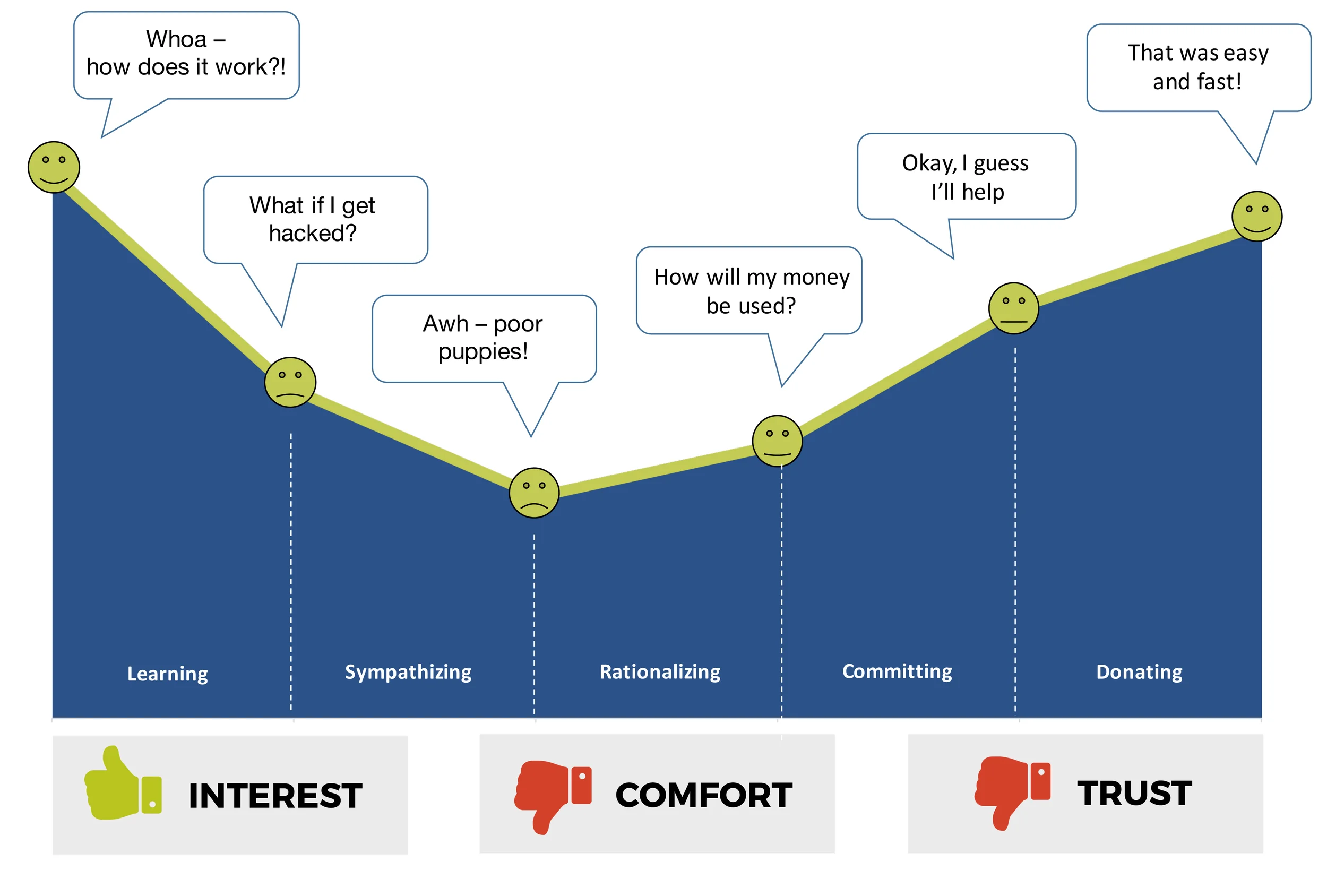 Whoa – how does it work?!

What if I get hacked?

Awh – poor puppies!

How will my money be used?

Okay, I guess I'll help

That was easy and fast!

Learning

Sympathizing

Rationalizing

Committing

Donating

INTEREST

COMFORT

TRUST